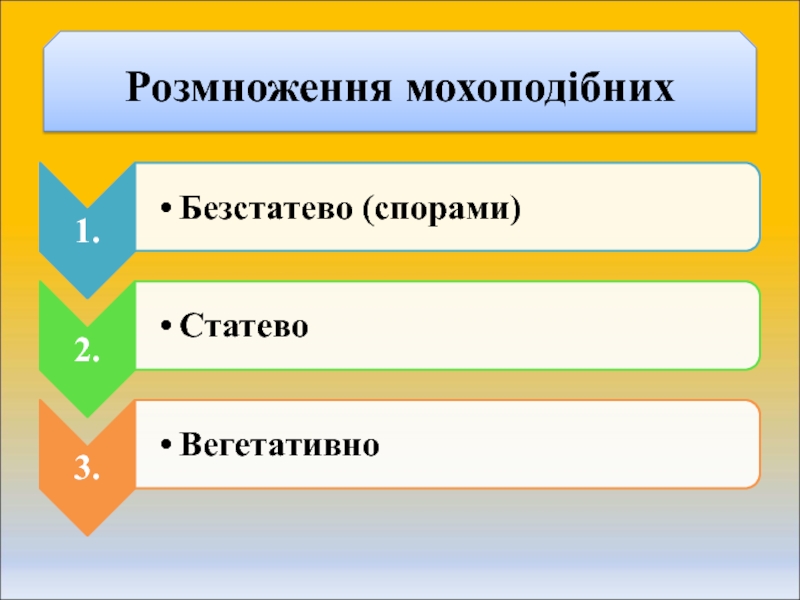 Розмноження мохоподібних

1.

• Безстатево (спорами)

2.

• Статево

3.

• Вегетативно